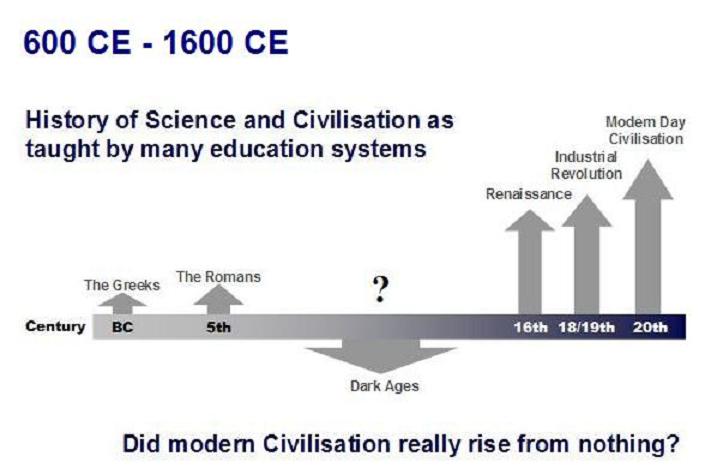 600 CE - 1600 CE

History of Science and Civilisation as taught by many education systems

Modern Day Civilisation

Industrial Revolution

Renaissance

The Greeks

The Romans

?

Century BC 5th 16th 18/19th 20th

Dark Ages

Did modern Civilisation really rise from nothing?